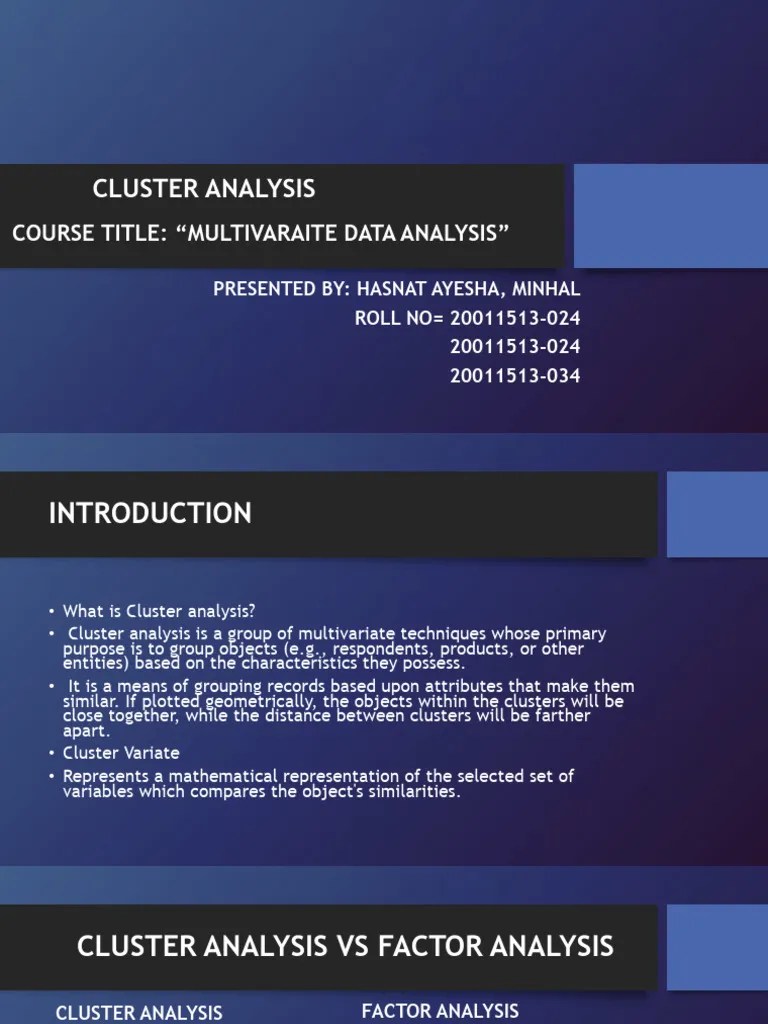 CLUSTER ANALYSIS

COURSE TITLE: “MULTIVARAITE DATA ANALYSIS”

PRESENTED BY: HASNAT AYESHA, MINHAL
ROLL NO= 20011513-024
20011513-024
20011513-034

INTRODUCTION

• What is Cluster analysis?
• Cluster analysis is a group of multivariate techniques whose primary purpose is to group objects (e.g., respondents, products, or other entities) based on the characteristics they possess.
• It is a means of grouping records based upon attributes that make them similar. If plotted geometrically, the objects within the clusters will be close together, while the distance between clusters will be farther apart.
• Cluster Variate
• Represents a mathematical representation of the selected set of variables which compares the object's similarities.

CLUSTER ANALYSIS VS FACTOR ANALYSIS

CLUSTER ANALYSIS

FACTOR ANALYSIS